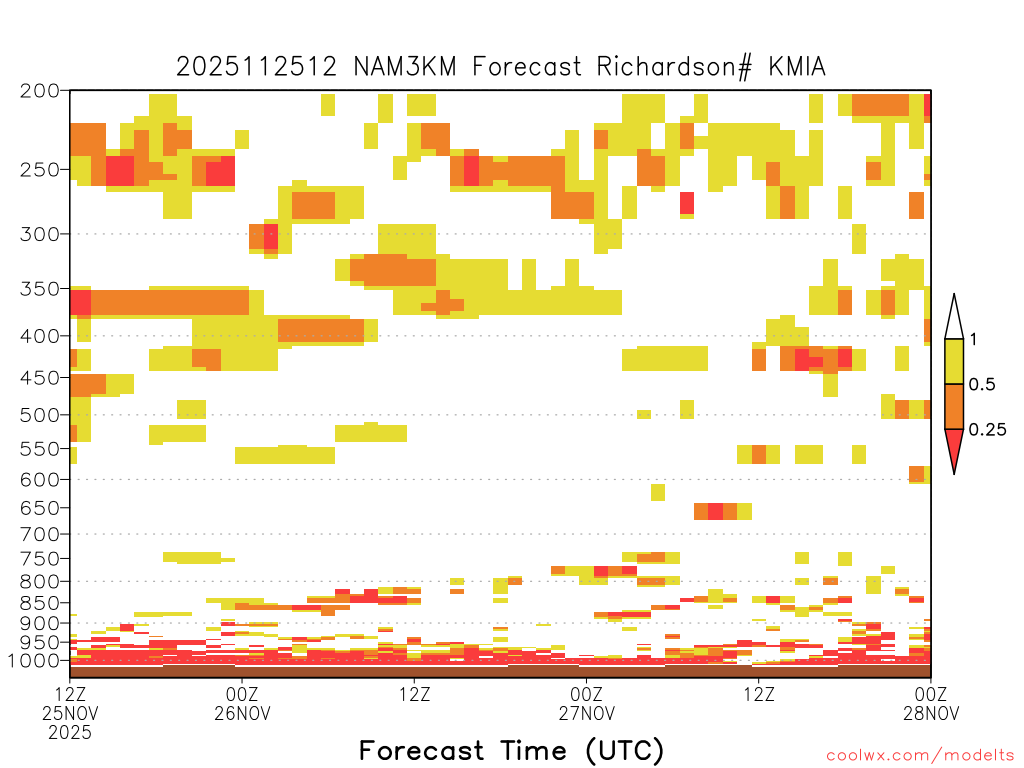 2025112512 NAM3KM Forecast Richardson# KMIA

200
250
300
350
400
450
500
550
600
650
700
750
800
850
900
950
1000

1
0.5
0.25

12Z
25NOV
2025
00Z
26NOV
12Z
00Z
27NOV
12Z
00Z
28NOV

Forecast Time (UTC)

coolwx.com/modelts